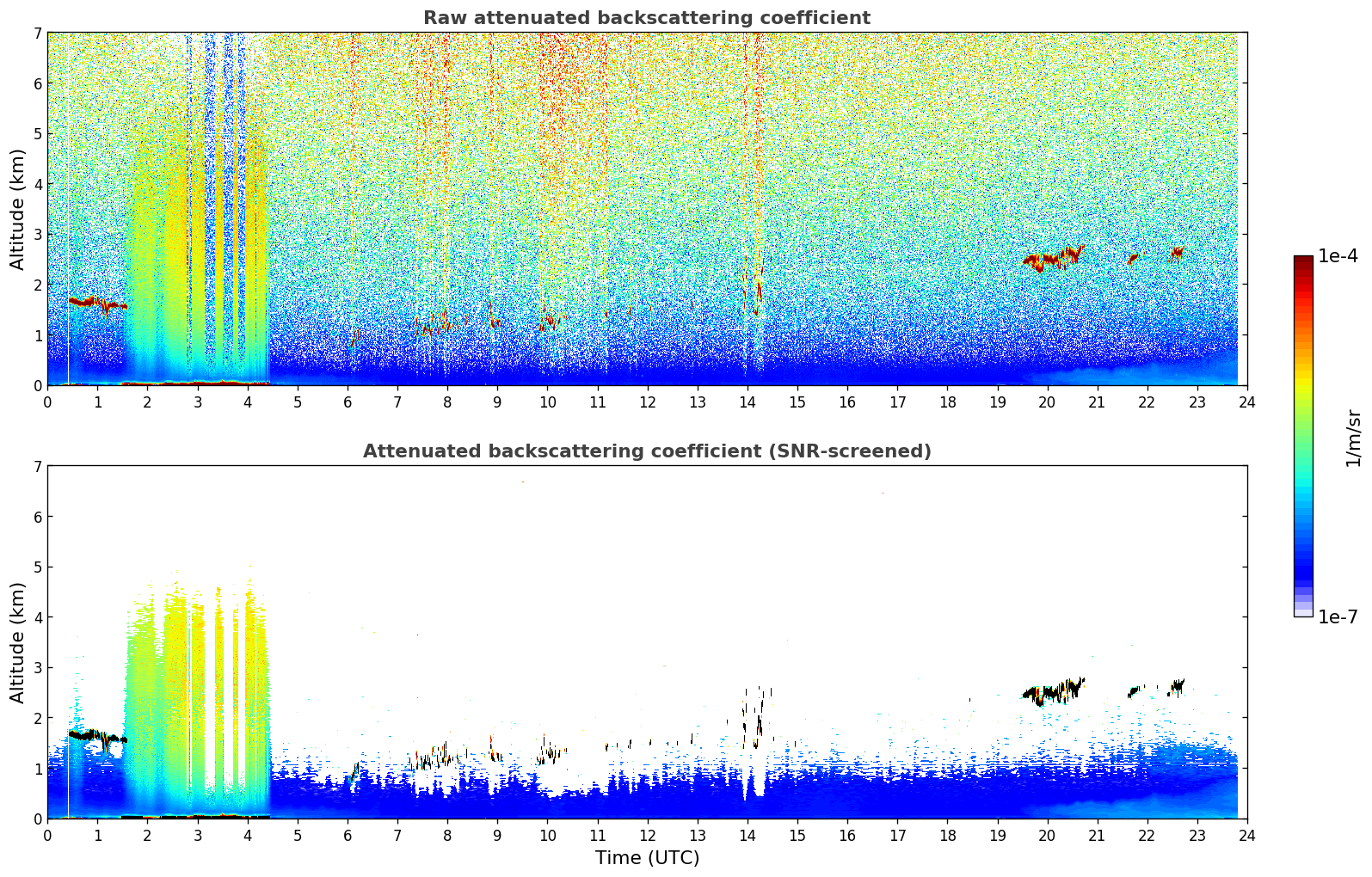 Raw attenuated backscattering coefficient

Altitude (km)

7
6
5
4
3
2
1
0

0 1 2 3 4 5 6 7 8 9 10 11 12 13 14 15 16 17 18 19 20 21 22 23 24

Attenuated backscattering coefficient (SNR-screened)

Altitude (km)

7
6
5
4
3
2
1
0

0 1 2 3 4 5 6 7 8 9 10 11 12 13 14 15 16 17 18 19 20 21 22 23 24

Time (UTC)

1e-4

1/m/sr

1e-7